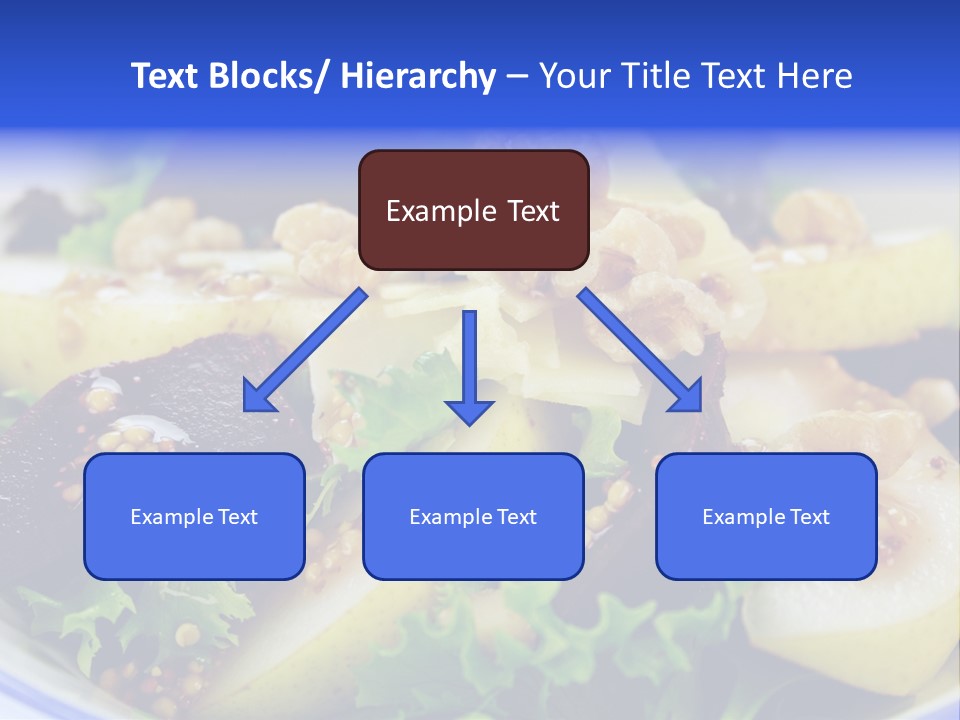 Text Blocks/ Hierarchy – Your Title Text Here

Example Text

Example Text

Example Text

Example Text